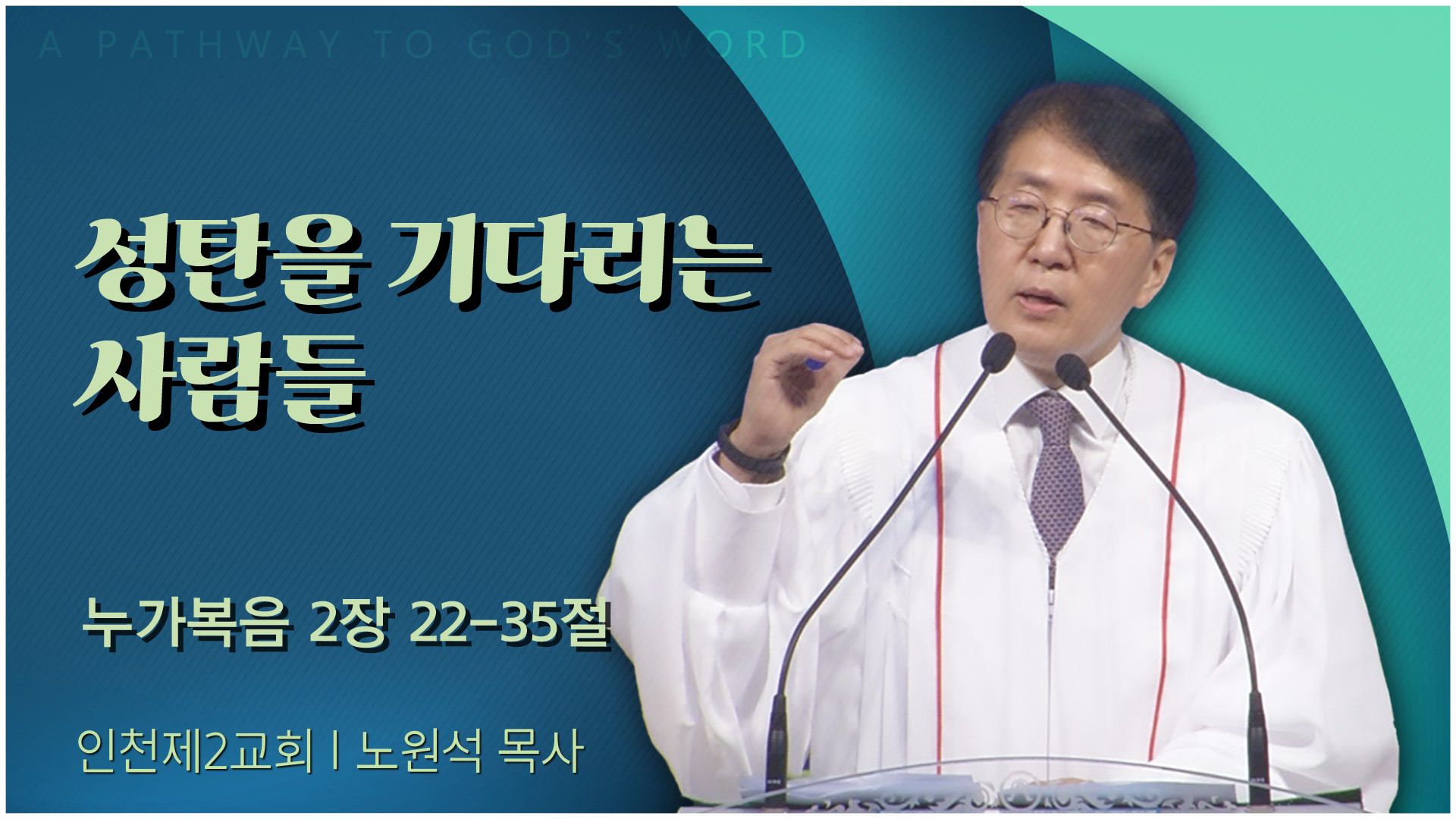 A PATHWAY TO GOD'S WORD

성탄을 기다리는 사람들

누가복음 2장 22-35절

인천제2교회 | 노원석 목사